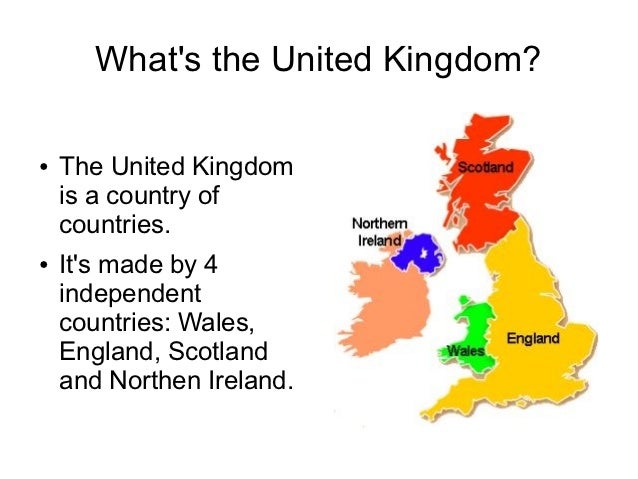 What's the United Kingdom?

• The United Kingdom is a country of countries.

• It's made by 4 independent countries: Wales, England, Scotland and Northen Ireland.

Scotland

Northern Ireland

Wales

England